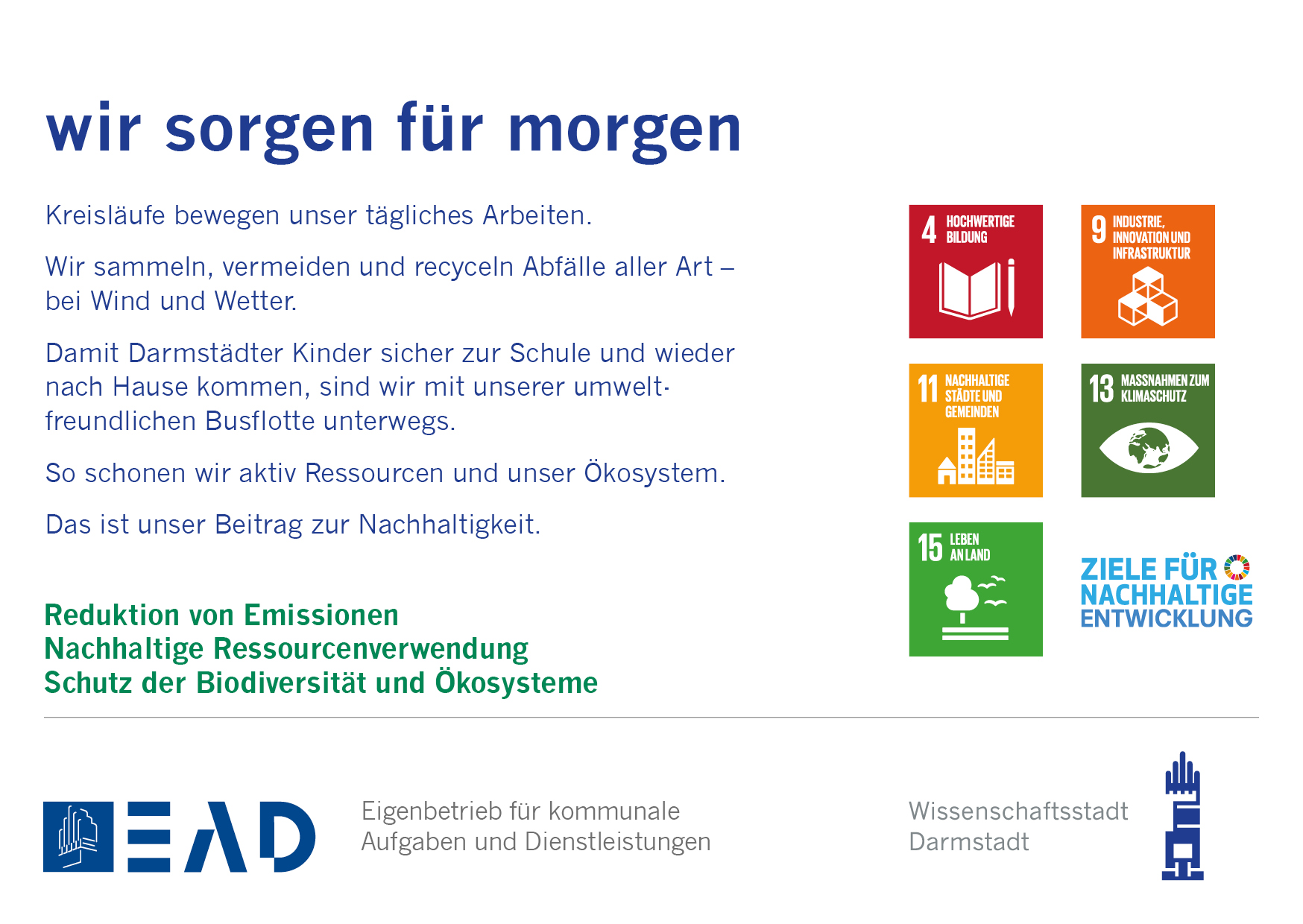 wir sorgen für morgen

Kreisläufe bewegen unser tägliches Arbeiten.

Wir sammeln, vermeiden und recyceln Abfälle aller Art – bei Wind und Wetter.

Damit Darmstädter Kinder sicher zur Schule und wieder nach Hause kommen, sind wir mit unserer umweltfreundlichen Busflotte unterwegs.

So schonen wir aktiv Ressourcen und unser Ökosystem.

Das ist unser Beitrag zur Nachhaltigkeit.

Reduktion von Emissionen
Nachhaltige Ressourcenverwendung
Schutz der Biodiversität und Ökosysteme

4 HOCHWERTIGE BILDUNG

9 INDUSTRIE, INNOVATION UND INFRASTRUKTUR

11 NACHHALTIGE STÄDTE UND GEMEINDEN

13 MASSNAHMEN ZUM KLIMASCHUTZ

15 LEBEN AN LAND

ZIELE FÜR NACHHALTIGE ENTWICKLUNG

EAD

Eigenbetrieb für kommunale Aufgaben und Dienstleistungen

Wissenschaftsstadt Darmstadt